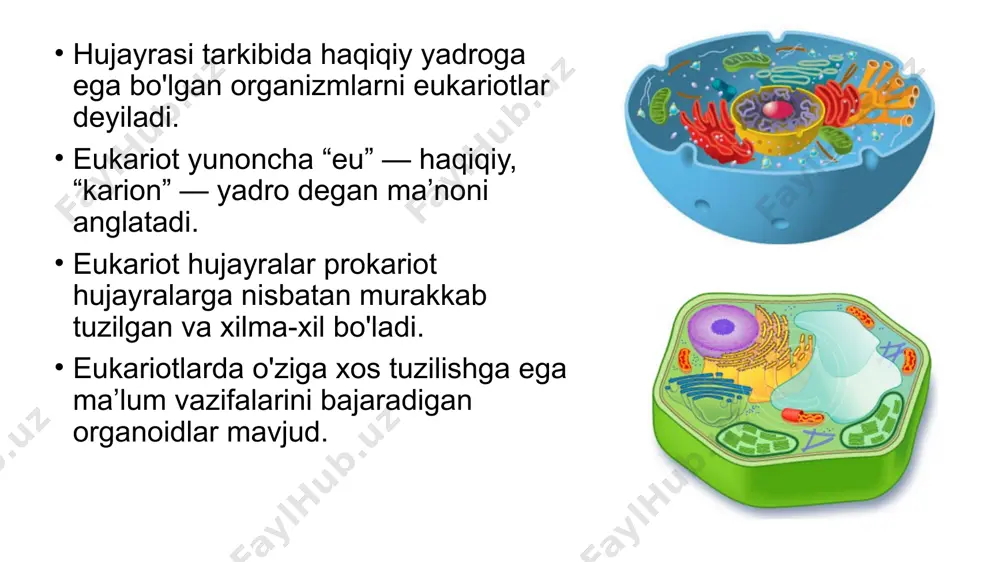 • Hujayrasi tarkibida haqiqiy yadroga ega bo'lgan organizmlarni eukariotlar deyiladi.

• Eukariot yunoncha “eu” — haqiqiy, “karion” — yadro degan ma’noni anglatadi.

• Eukariot hujayralar prokariot hujayralarga nisbatan murakkab tuzilgan va xilma-xil bo'ladi.

• Eukariotlarda o'ziga xos tuzilishga ega ma’lum vazifalarini bajaradigan organoidlar mavjud.

FaylHub.uz FaylHub.uz FaylHub.uz FaylHub.uz FaylHub.uz FaylHub.uz